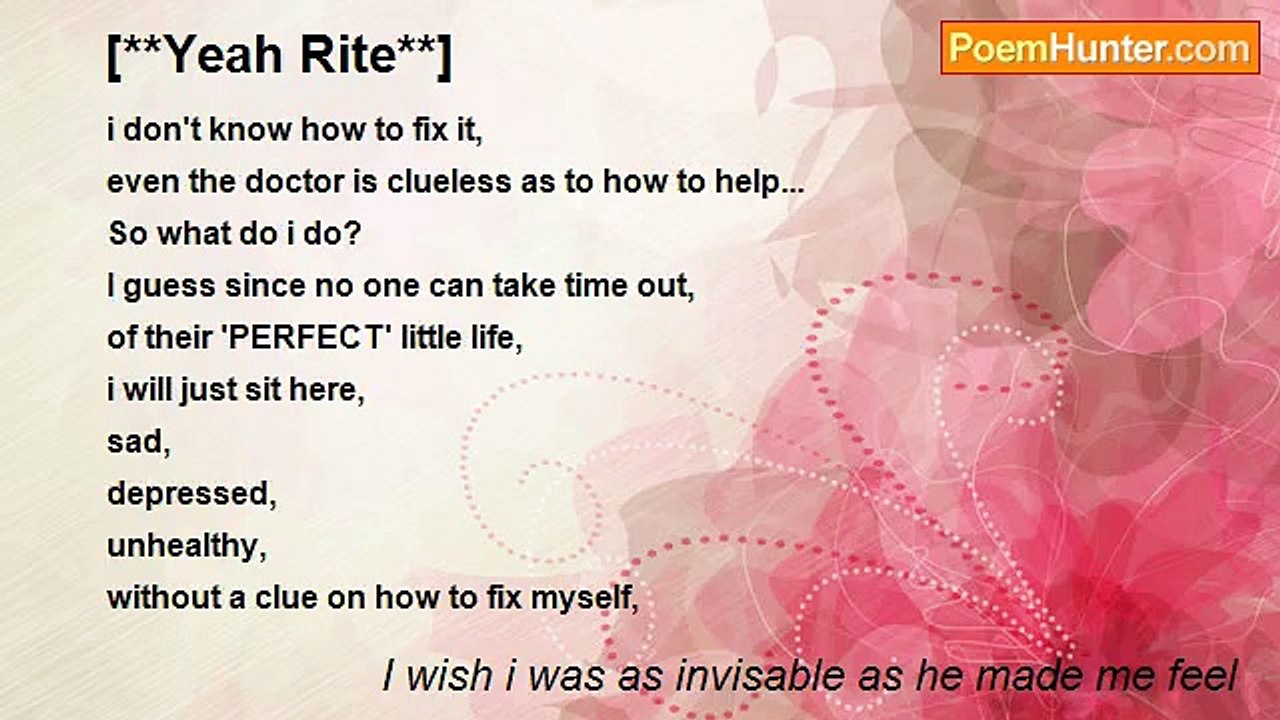 [**Yeah Rite**]

PoemHunter.com

i don't know how to fix it,
even the doctor is clueless as to how to help...
So what do i do?
I guess since no one can take time out,
of their 'PERFECT' little life,
i will just sit here,
sad,
depressed,
unhealthy,
without a clue on how to fix myself,

I wish i was as invisable as he made me feel